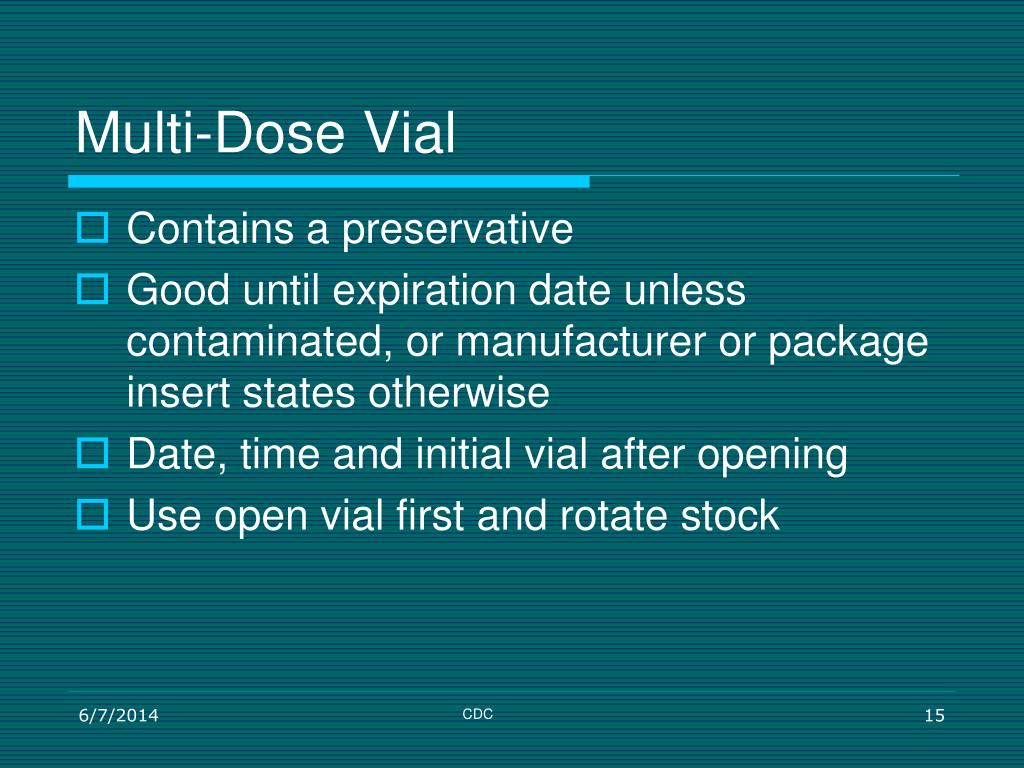 Multi-Dose Vial

Contains a preservative

Good until expiration date unless contaminated, or manufacturer or package insert states otherwise

Date, time and initial vial after opening

Use open vial first and rotate stock

6/7/2014

CDC

15